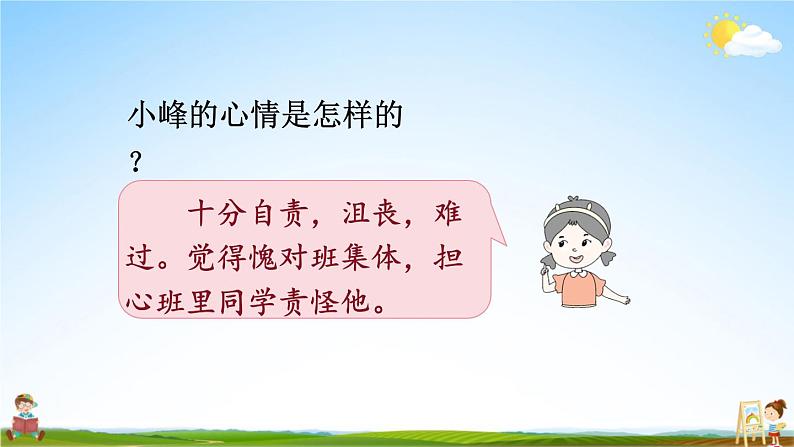 小峰的心情是怎样的？

十分自责，沮丧，难过。觉得愧对班集体，担心班里同学责怪他。